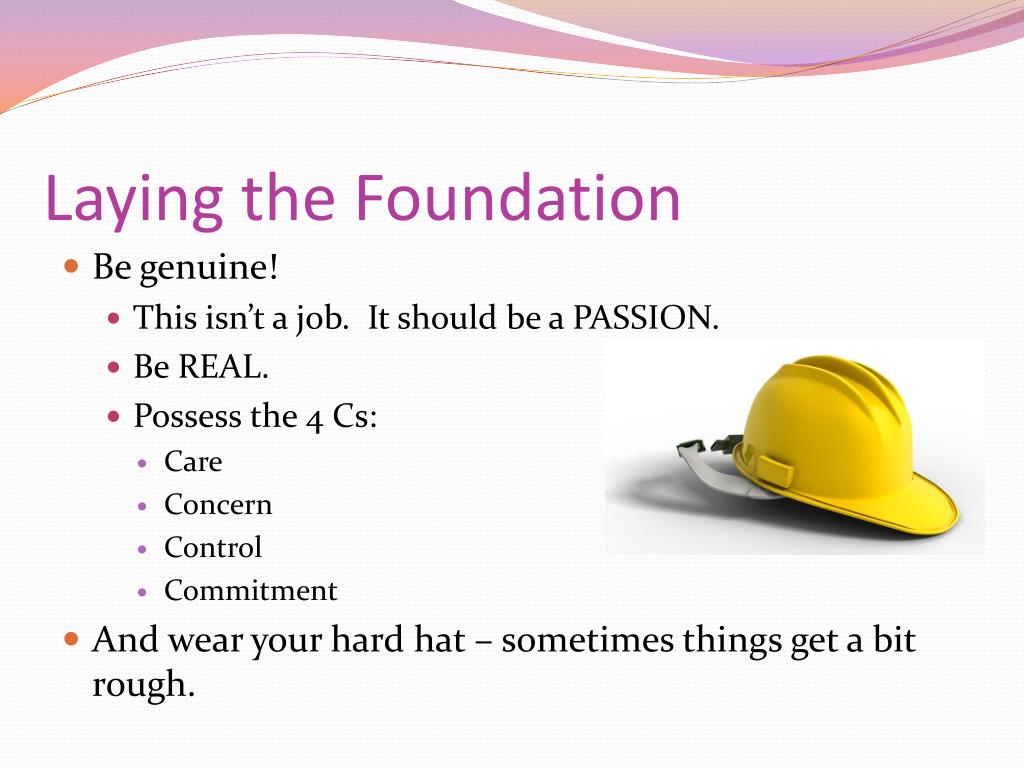 Laying the Foundation

- Be genuine!
  - This isn’t a job.  It should be a PASSION.
  - Be REAL.
  - Possess the 4 Cs:
    - Care
    - Concern
    - Control
    - Commitment
- And wear your hard hat – sometimes things get a bit rough.